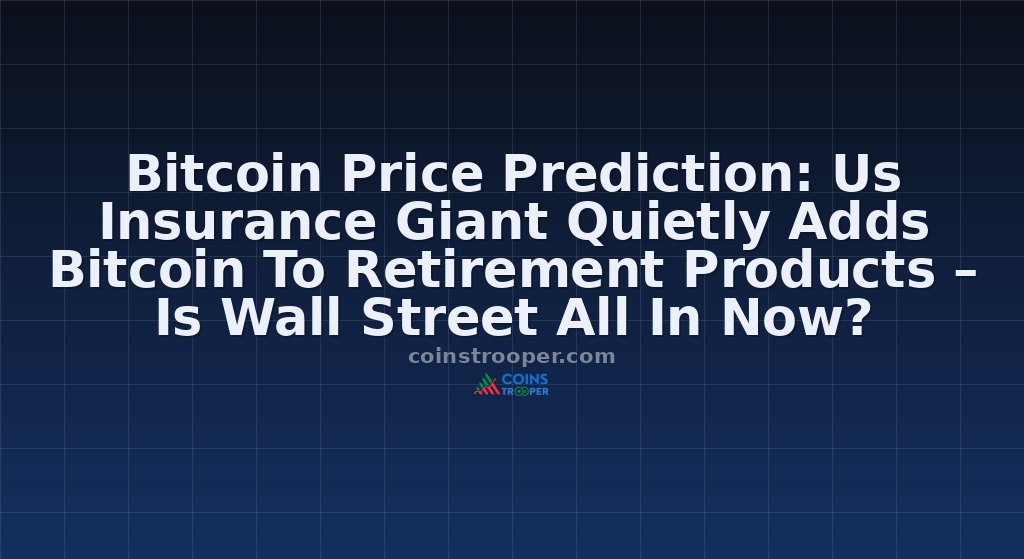 Bitcoin Price Prediction: Us Insurance Giant Quietly Adds Bitcoin To Retirement Products – Is Wall Street All In Now?

coinstrooper.com

COINS TROOPER